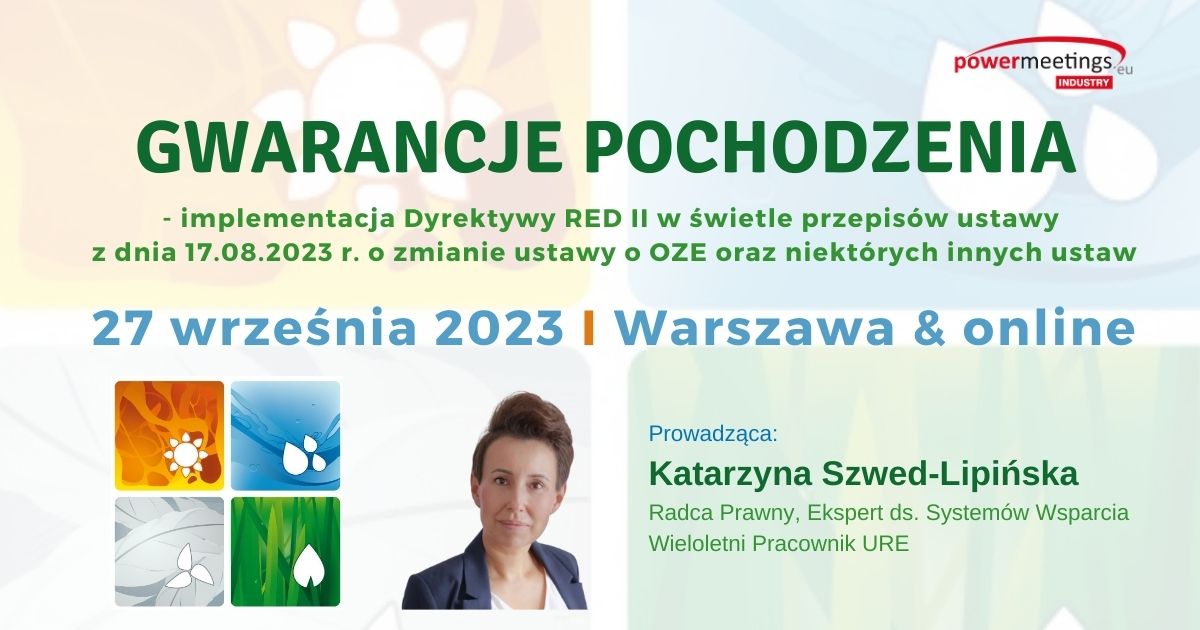 powermeetings.eu
INDUSTRY

GWARANCJE POCHODZENIA

- implementacja Dyrektywy RED II w świetle przepisów ustawy z dnia 17.08.2023 r. o zmianie ustawy o OZE oraz niektórych innych ustaw

27 września 2023 I Warszawa & online

Prowadząca:

Katarzyna Szwed-Lipińska

Radca Prawny, Ekspert ds. Systemów Wsparcia
Wieloletni Pracownik URE